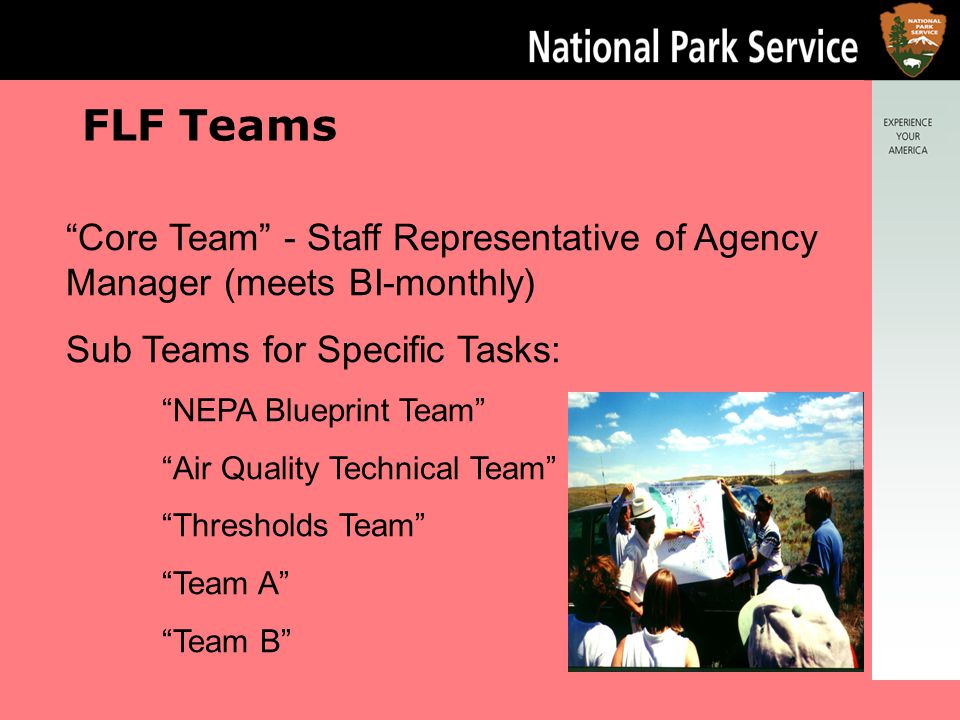 National Park Service

NATIONAL PARK SERVICE

EXPERIENCE YOUR AMERICA

FLF Teams

“Core Team” - Staff Representative of Agency Manager (meets BI-monthly)

Sub Teams for Specific Tasks:

“NEPA Blueprint Team”

“Air Quality Technical Team”

“Thresholds Team”

“Team A”

“Team B”